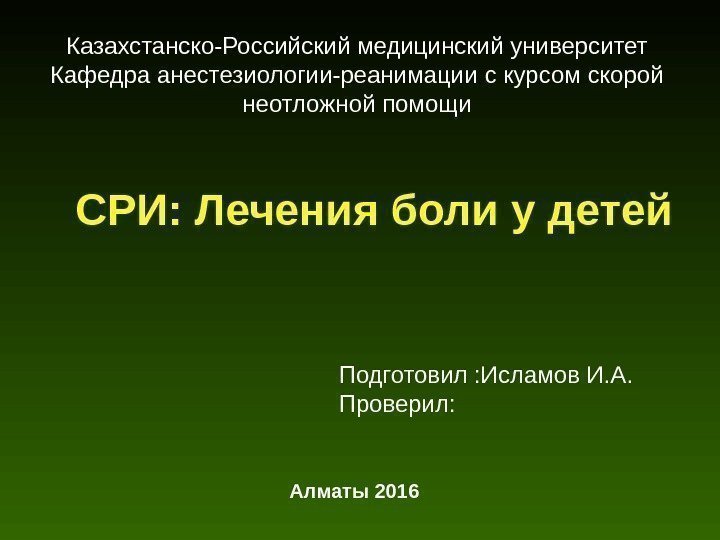 Казахстанско-Российский медицинский университет
Кафедра анестезиологии-реанимации с курсом скорой неотложной помощи

СРИ: Лечения боли у детей

Подготовил :Исламов И.А.
Проверил:

Алматы 2016